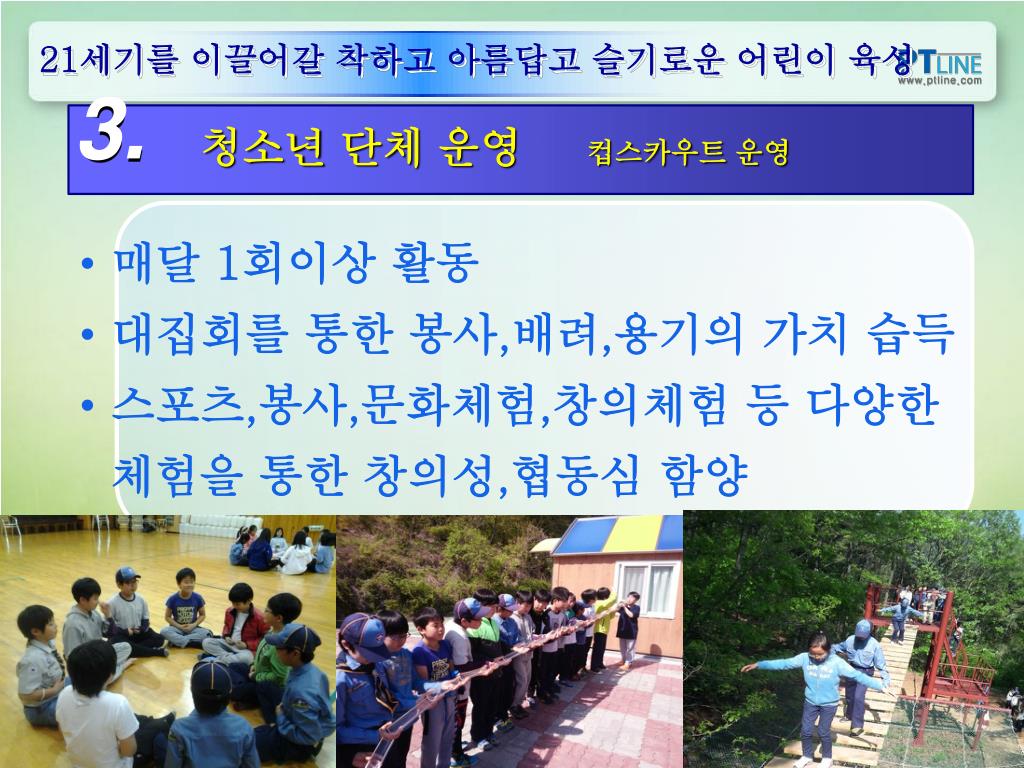 21세기를 이끌어갈 착하고 아름답고 슬기로운 어린이 육성

PTLINE
www.ptline.com

3. 청소년 단체 운영 컵스카우트 운영

• 매달 1회이상 활동
• 대집회를 통한 봉사,배려,용기의 가치 습득
• 스포츠,봉사,문화체험,창의체험 등 다양한 체험을 통한 창의성,협동심 함양